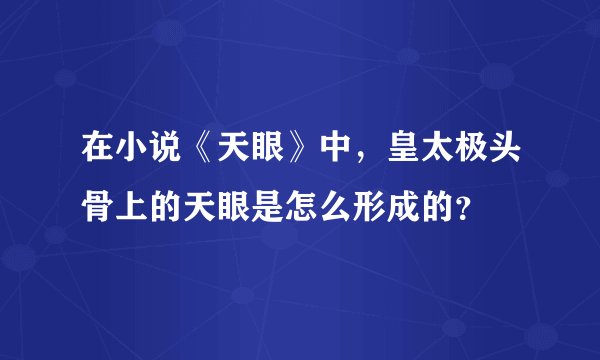 在小说《天眼》中，皇太极头骨上的天眼是怎么形成的?